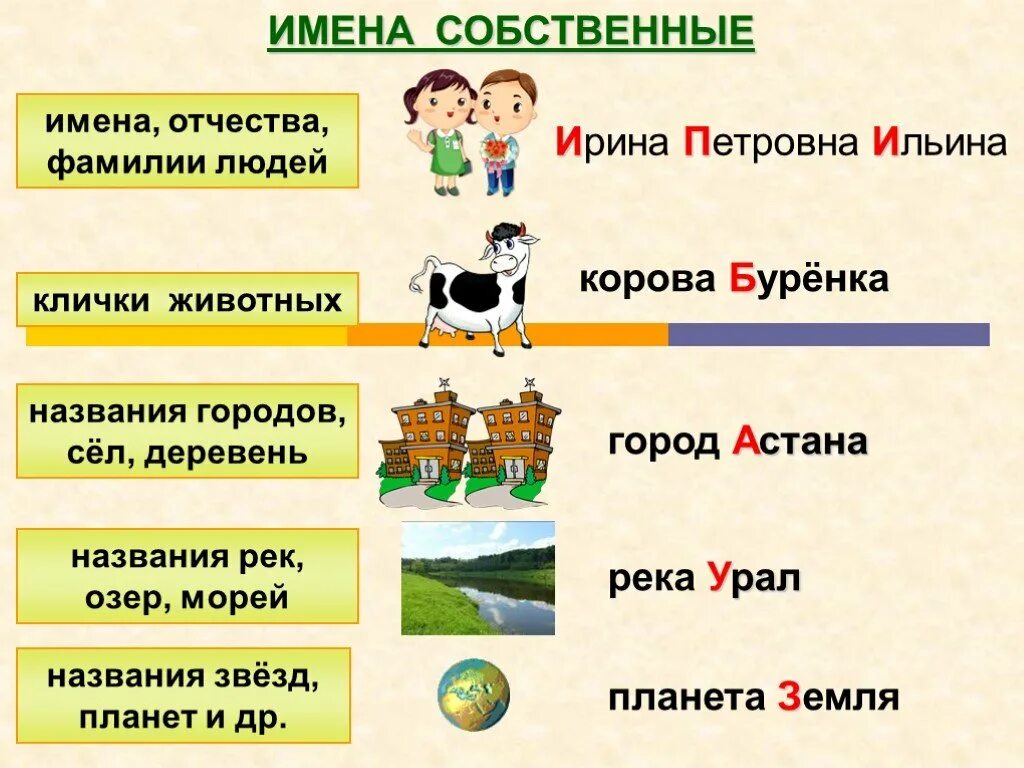 ИМЕНА СОБСТВЕННЫЕ

имена, отчества, фамилии людей

Ирина Петровна Ильина

клички животных

корова Бурёнка

названия городов, сёл, деревень

город Астана

названия рек, озер, морей

река Урал

названия звёзд, планет и др.

планета Земля